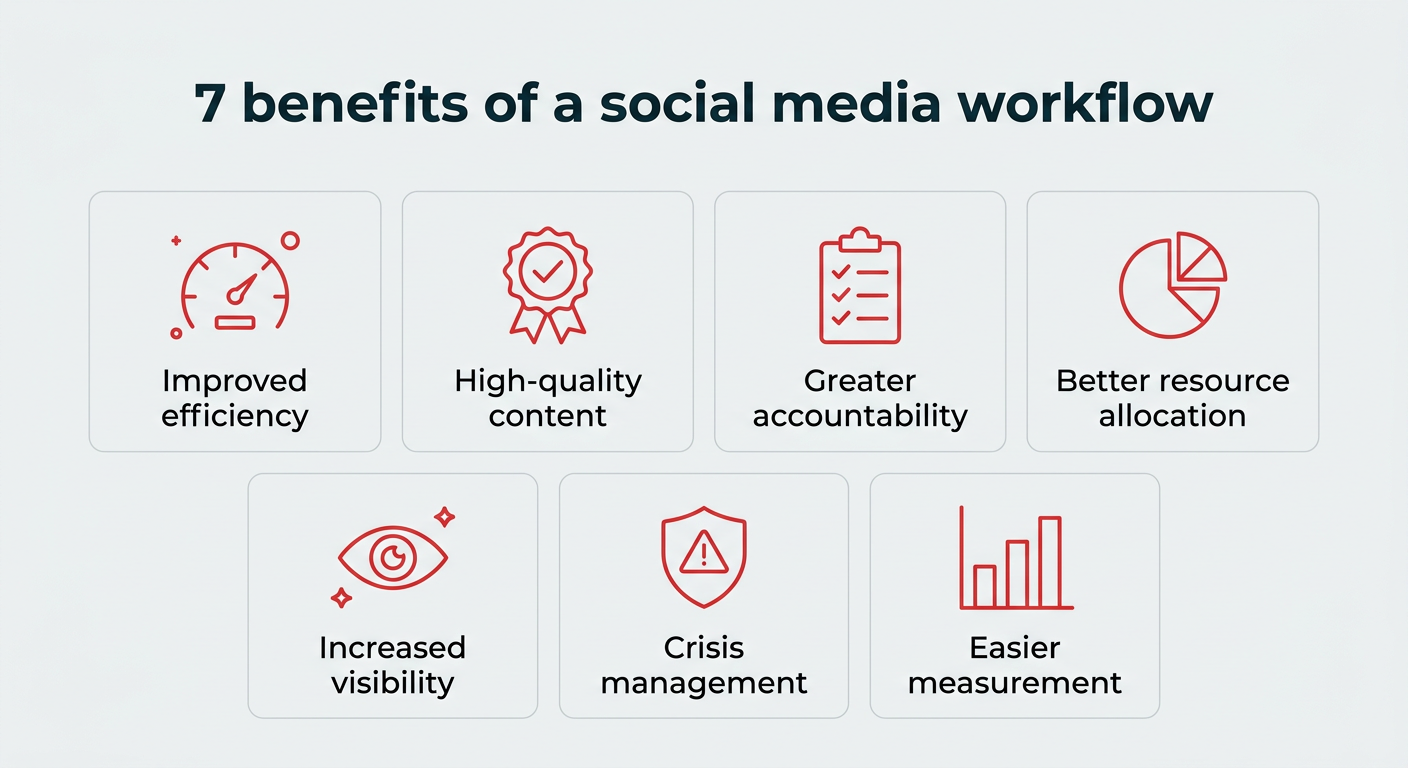 7 benefits of a social media workflow

Improved efficiency

High-quality content

Greater accountability

Better resource allocation

Increased visibility

Crisis management

Easier measurement